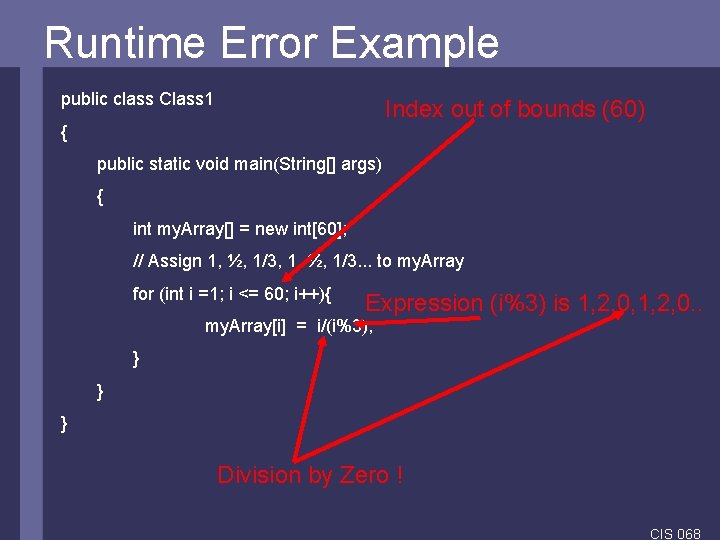 Runtime Error Example

public class Class1

{

public static void main(String[] args)

{

int myArray[] = new int[60];

// Assign 1, ½, 1/3, 1 ½, 1/3... to myArray

for (int i =1; i <= 60; i++){

myArray[i] = i/(i%3);

}

}

}

Index out of bounds (60)

Expression (i%3) is 1,2,0,1,2,0..

Division by Zero !

CIS 068